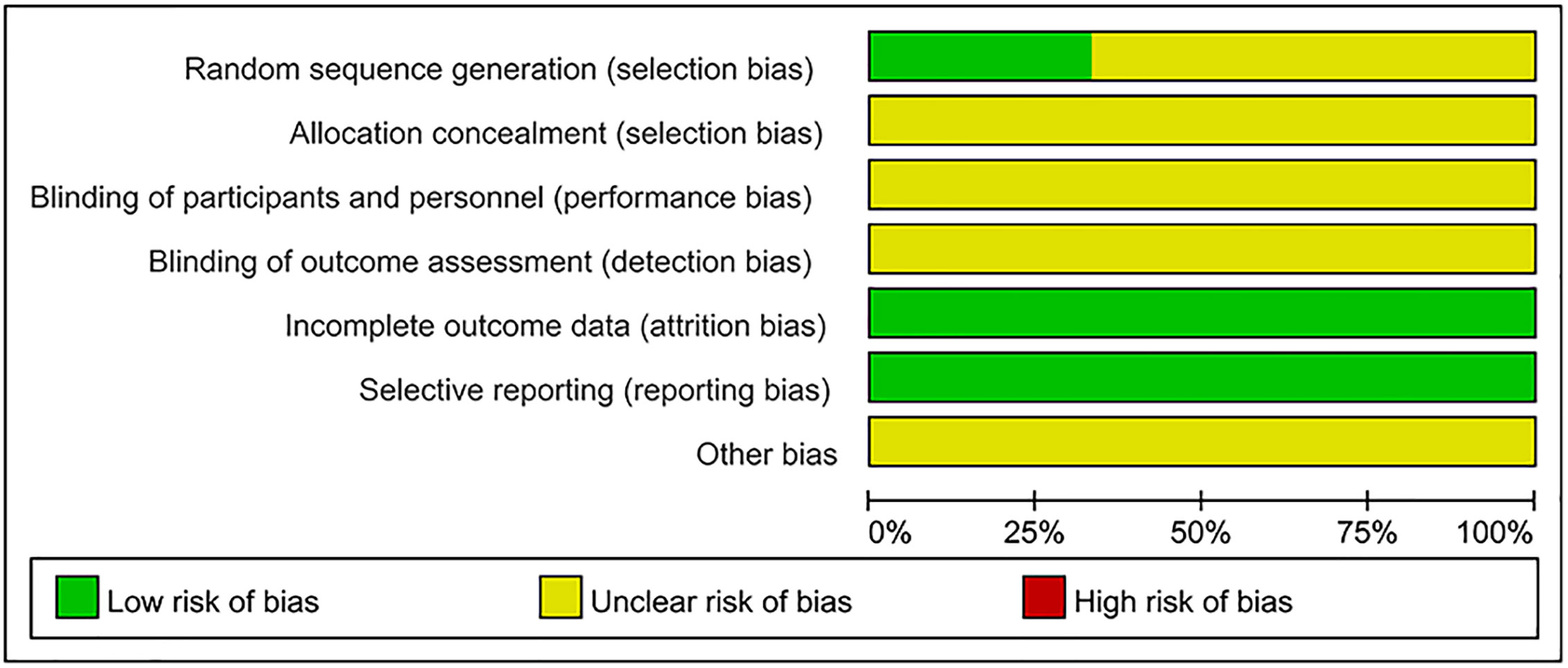 Random sequence generation (selection bias)
Allocation concealment (selection bias)
Blinding of participants and personnel (performance bias)
Blinding of outcome assessment (detection bias)
Incomplete outcome data (attrition bias)
Selective reporting (reporting bias)
Other bias

0% 25% 50% 75% 100%

Low risk of bias
Unclear risk of bias
High risk of bias